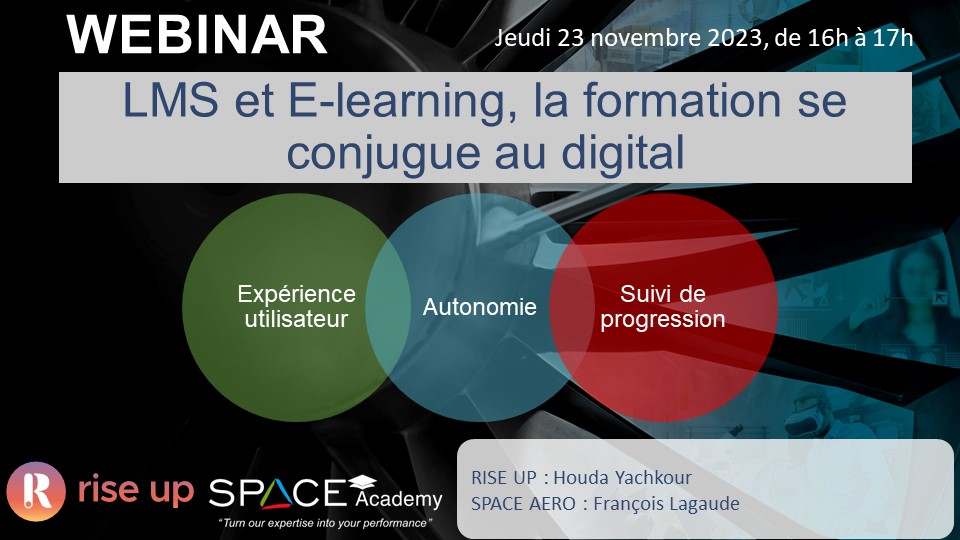 WEBINAR

Jeudi 23 novembre 2023, de 16h à 17h

LMS et E-learning, la formation se conjugue au digital

Expérience utilisateur

Autonomie

Suivi de progression

R rise up

SPACE Academy

"Turn our expertise into your performance"

RISE UP : Houda Yachkour
SPACE AERO : François Lagaude